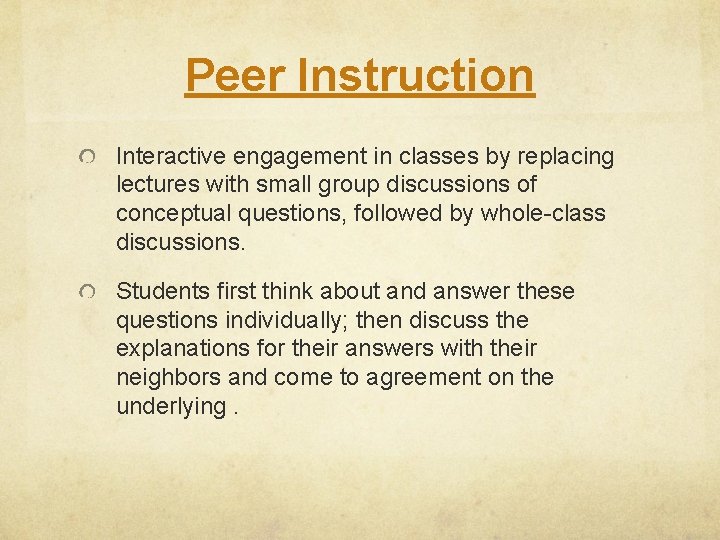 Peer Instruction

Interactive engagement in classes by replacing lectures with small group discussions of conceptual questions, followed by whole-class discussions.

Students first think about and answer these questions individually; then discuss the explanations for their answers with their neighbors and come to agreement on the underlying .